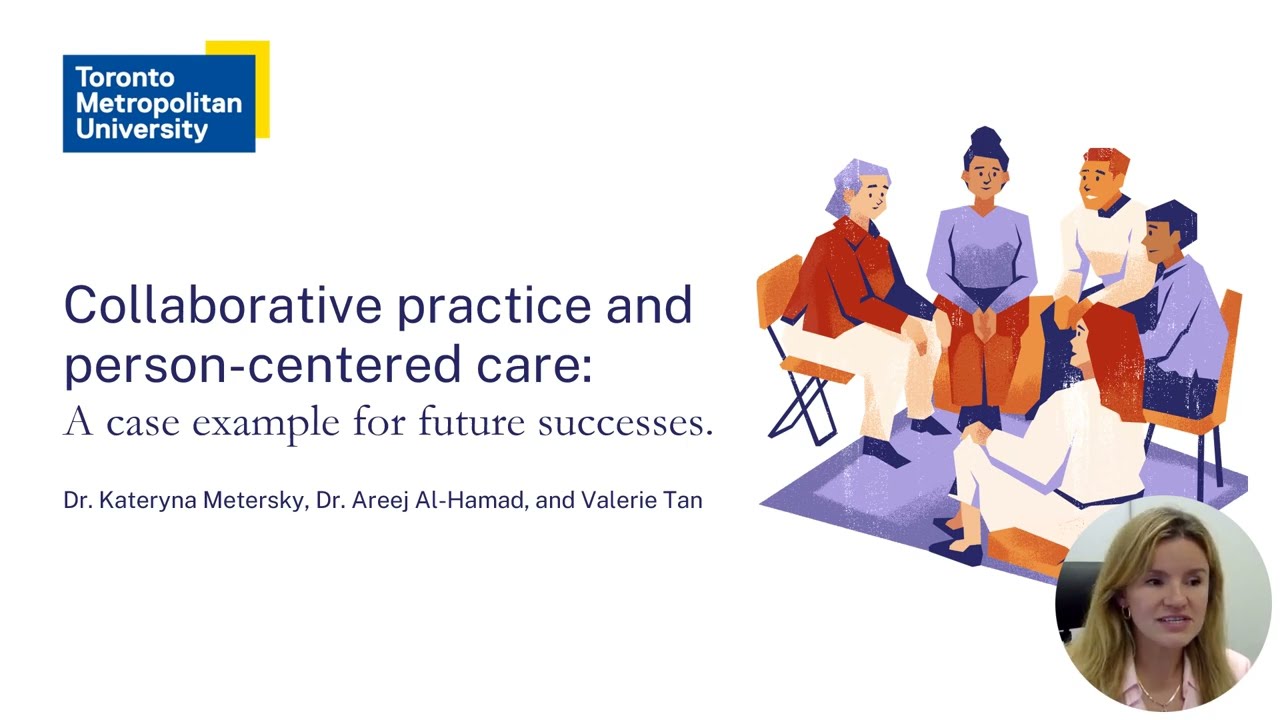 Toronto Metropolitan University

Collaborative practice and person-centered care:
A case example for future successes.

Dr. Kateryna Metersky, Dr. Areej Al-Hamad, and Valerie Tan